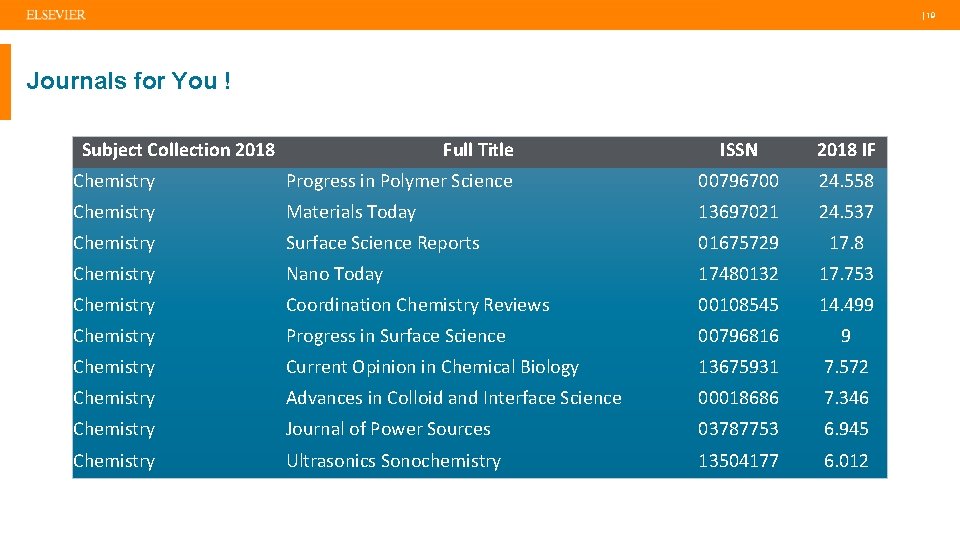 ELSEVIER

| 10

Journals for You !

| Subject Collection 2018 | Full Title | ISSN | 2018 IF |
|---|---|---|---|
| Chemistry | Progress in Polymer Science | 00796700 | 24.558 |
| Chemistry | Materials Today | 13697021 | 24.537 |
| Chemistry | Surface Science Reports | 01675729 | 17.8 |
| Chemistry | Nano Today | 17480132 | 17.753 |
| Chemistry | Coordination Chemistry Reviews | 00108545 | 14.499 |
| Chemistry | Progress in Surface Science | 00796816 | 9 |
| Chemistry | Current Opinion in Chemical Biology | 13675931 | 7.572 |
| Chemistry | Advances in Colloid and Interface Science | 00018686 | 7.346 |
| Chemistry | Journal of Power Sources | 03787753 | 6.945 |
| Chemistry | Ultrasonics Sonochemistry | 13504177 | 6.012 |